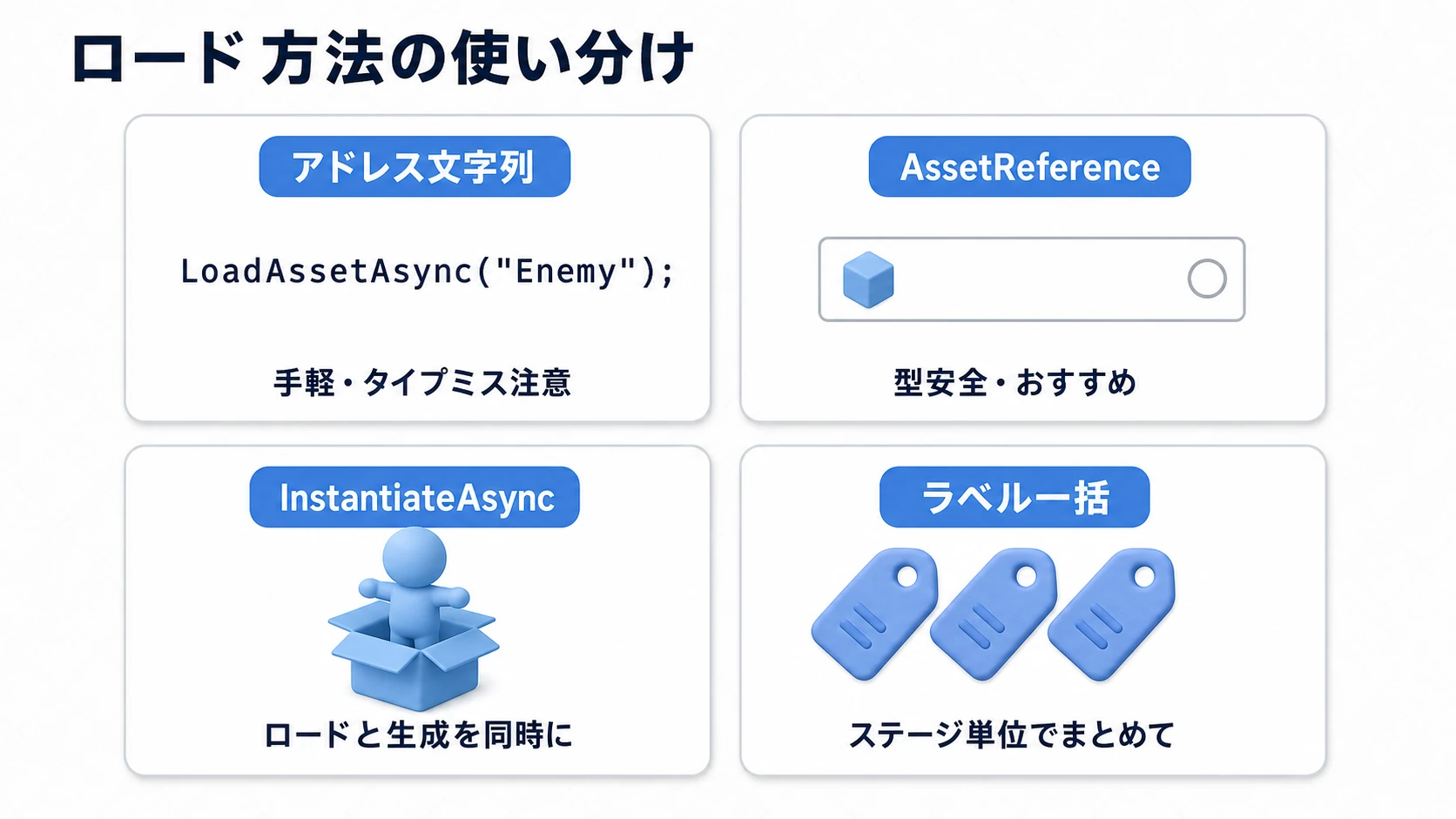 ロード 方法の使い分け

アドレス文字列

LoadAssetAsync("Enemy");

手軽・タイプミス注意

AssetReference

型安全・おすすめ

InstantiateAsync

ロードと生成を同時に

ラベル一括

ステージ単位でまとめて